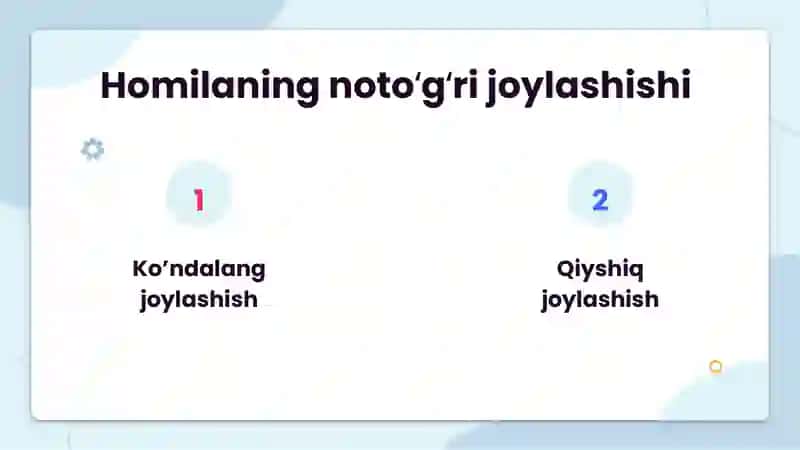 Homilaning noto‘g‘ri joylashishi

1

Ko’ndalang joylashish

2

Qiyshiq joylashish